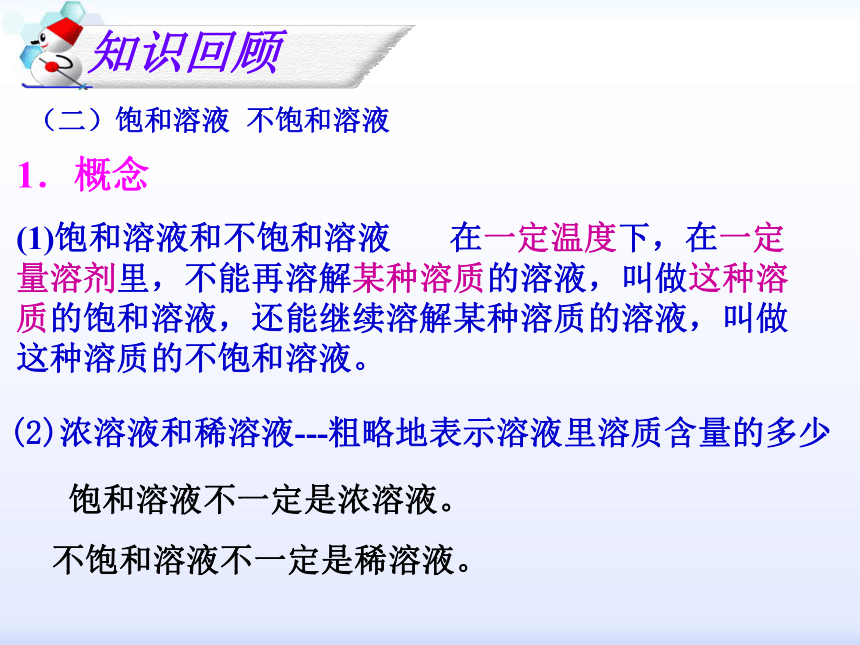 知识回顾

（二）饱和溶液 不饱和溶液

1．概念

(1)饱和溶液和不饱和溶液　　在一定温度下，在一定量溶剂里，不能再溶解某种溶质的溶液，叫做这种溶质的饱和溶液，还能继续溶解某种溶质的溶液，叫做这种溶质的不饱和溶液。

(2)浓溶液和稀溶液---粗略地表示溶液里溶质含量的多少

饱和溶液不一定是浓溶液。

不饱和溶液不一定是稀溶液。